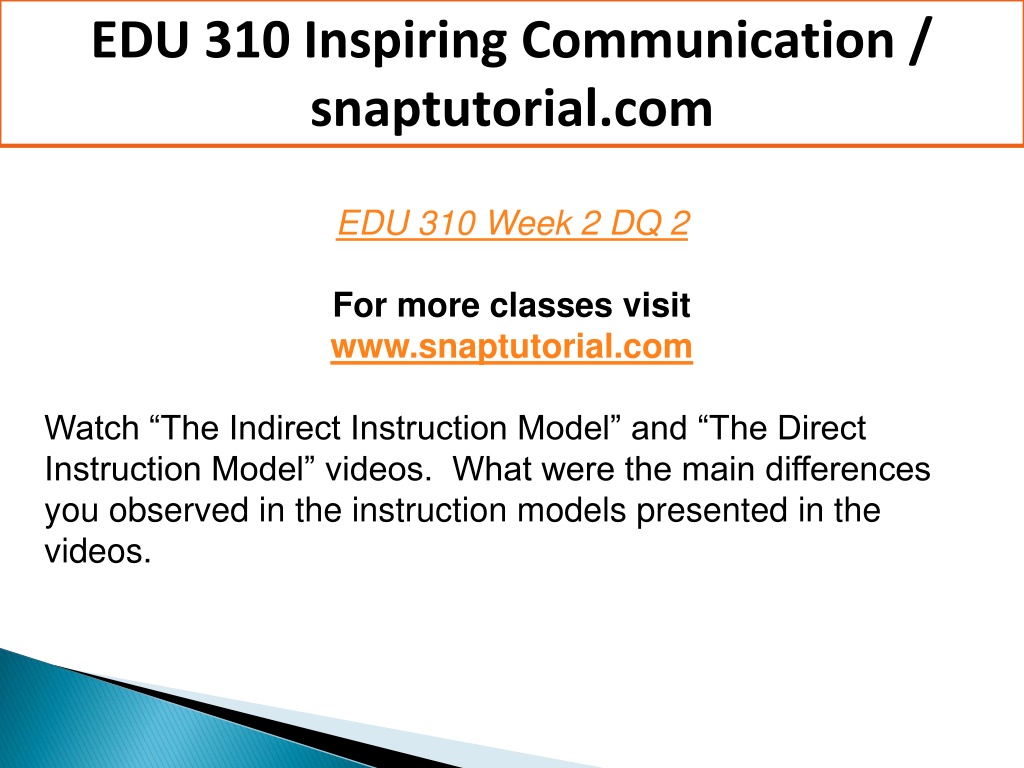 EDU 310 Inspiring Communication / snaptutorial.com

EDU 310 Week 2 DQ 2

For more classes visit
www.snaptutorial.com

Watch “The Indirect Instruction Model” and “The Direct Instruction Model” videos. What were the main differences you observed in the instruction models presented in the videos.